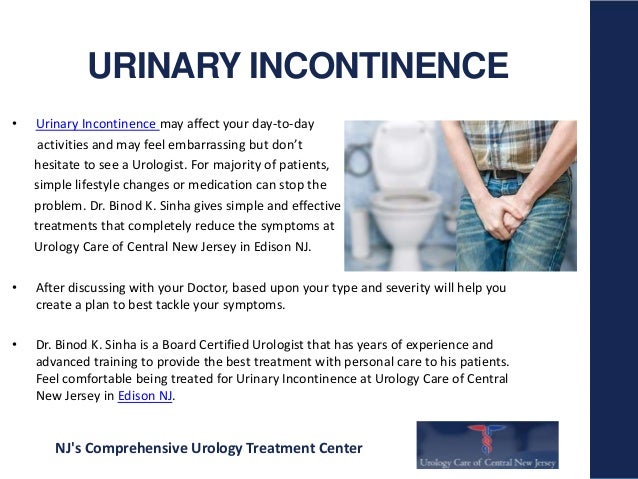 URINARY INCONTINENCE

• Urinary Incontinence may affect your day-to-day activities and may feel embarrassing but don't hesitate to see a Urologist. For majority of patients, simple lifestyle changes or medication can stop the problem. Dr. Binod K. Sinha gives simple and effective treatments that completely reduce the symptoms at Urology Care of Central New Jersey in Edison NJ.

• After discussing with your Doctor, based upon your type and severity will help you create a plan to best tackle your symptoms.

• Dr. Binod K. Sinha is a Board Certified Urologist that has years of experience and advanced training to provide the best treatment with personal care to his patients. Feel comfortable being treated for Urinary Incontinence at Urology Care of Central New Jersey in Edison NJ.

NJ's Comprehensive Urology Treatment Center

Urology Care of Central New Jersey